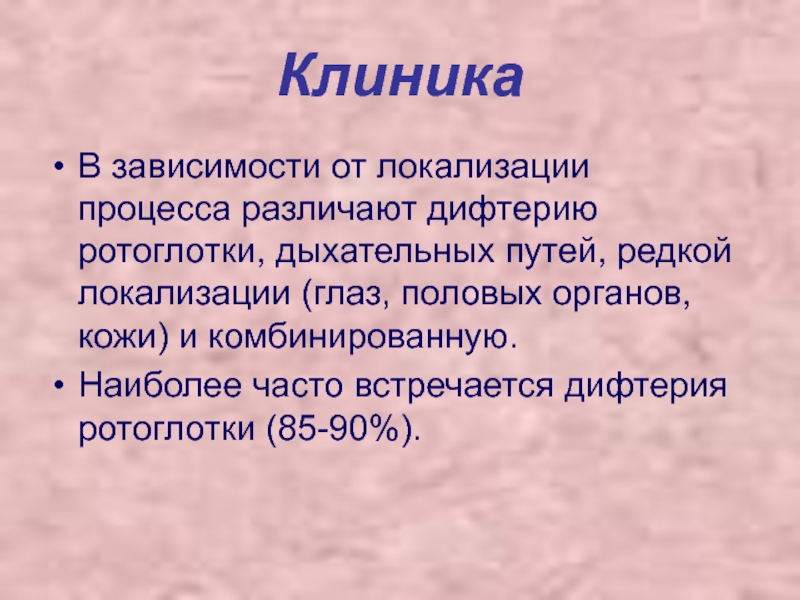 Клиника

• В зависимости от локализации процесса различают дифтерию ротоглотки, дыхательных путей, редкой локализации (глаз, половых органов, кожи) и комбинированную.

• Наиболее часто встречается дифтерия ротоглотки (85-90%).